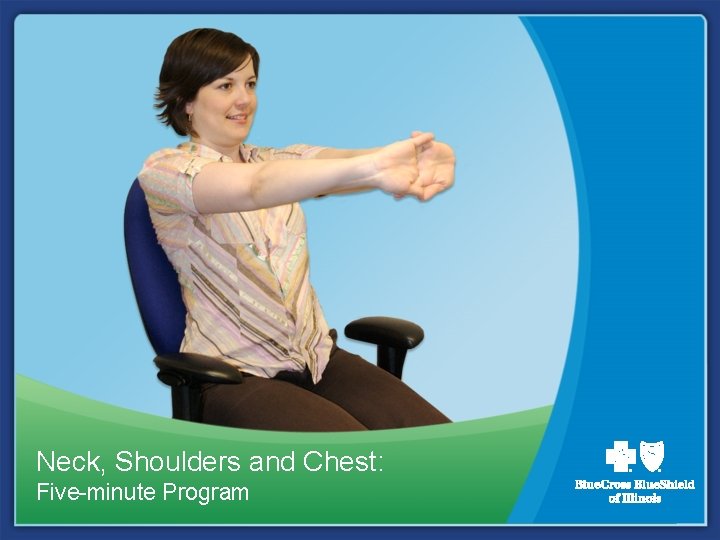 Neck, Shoulders and Chest:
Five-minute Program

BlueCross BlueShield of Illinois